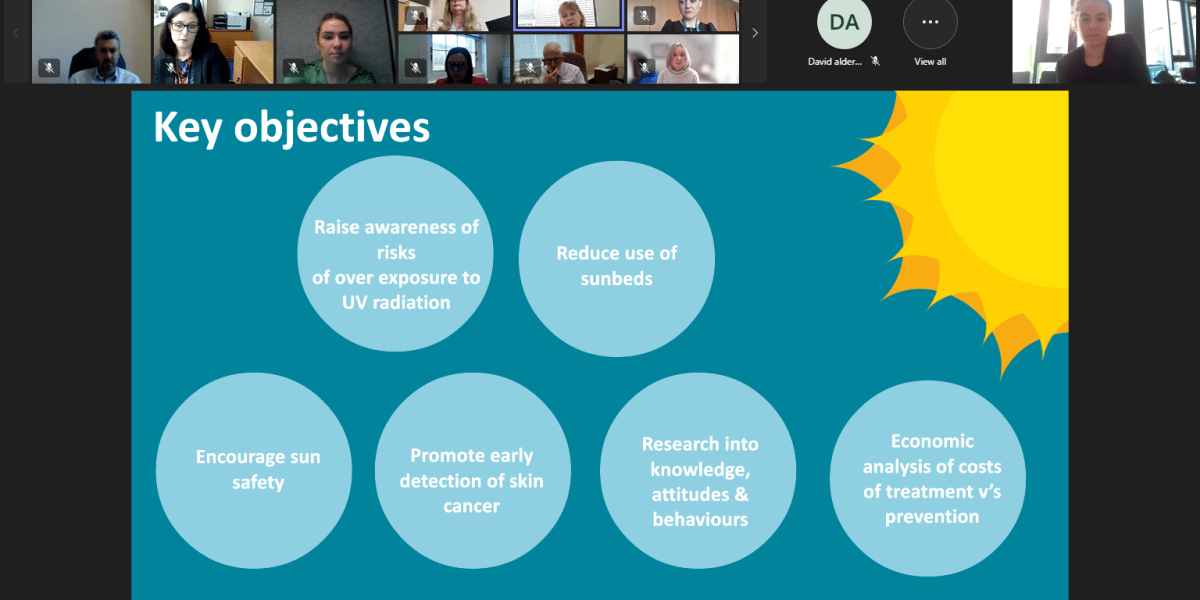 DA
David alder...
View all

Key objectives

Raise awareness of risks of over exposure to UV radiation

Reduce use of sunbeds

Encourage sun safety

Promote early detection of skin cancer

Research into knowledge, attitudes & behaviours

Economic analysis of costs of treatment v's prevention